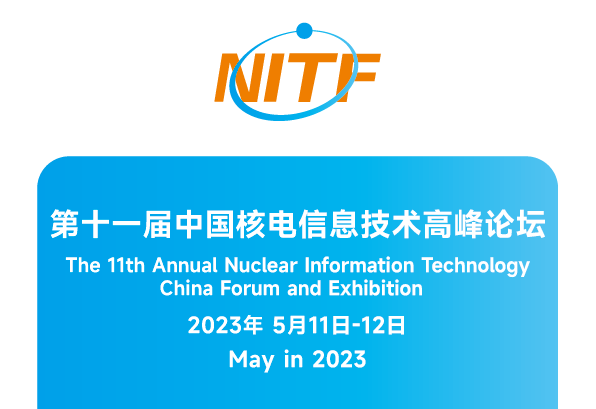 NITF

第十一届中国核电信息技术高峰论坛

The 11th Annual Nuclear Information Technology China Forum and Exhibition

2023年 5月11日-12日

May in 2023